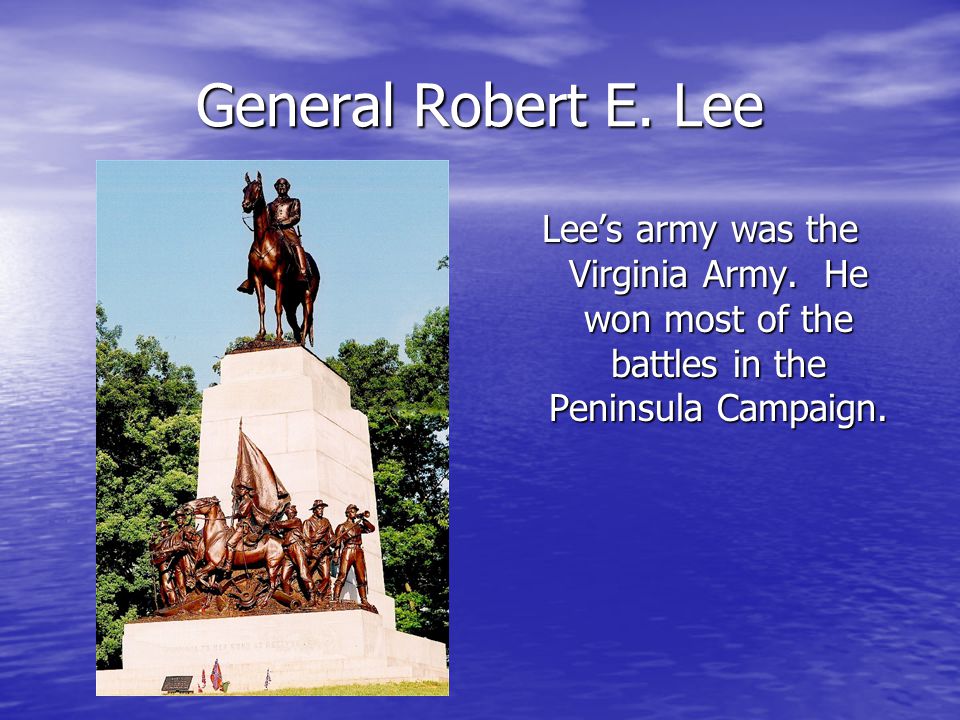 General Robert E. Lee

Lee’s army was the Virginia Army. He won most of the battles in the Peninsula Campaign.